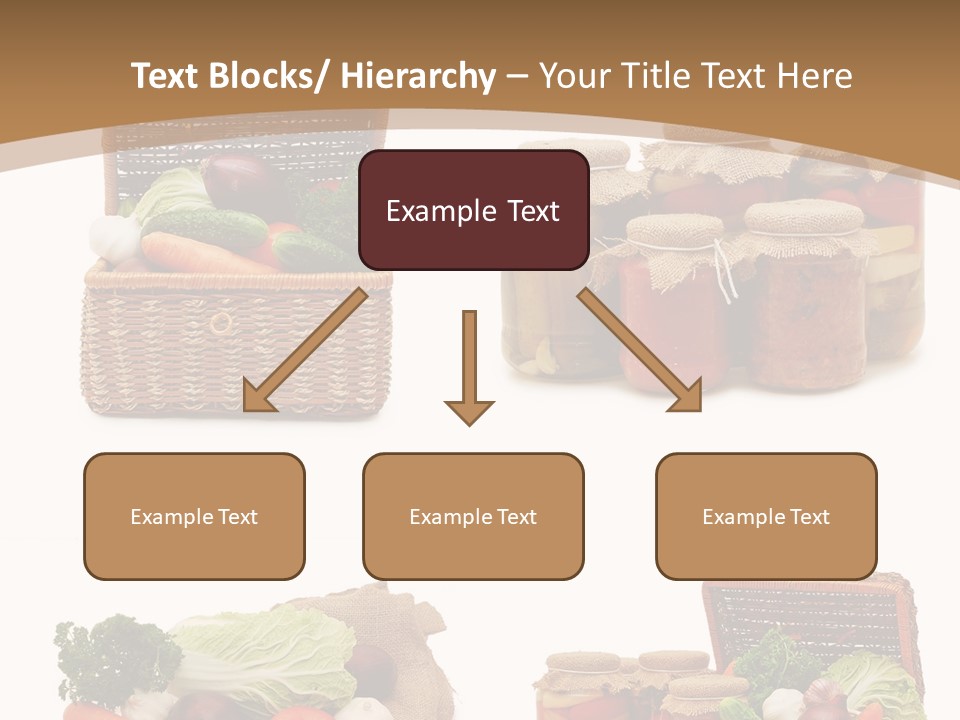 Text Blocks/ Hierarchy – Your Title Text Here

Example Text

Example Text

Example Text

Example Text